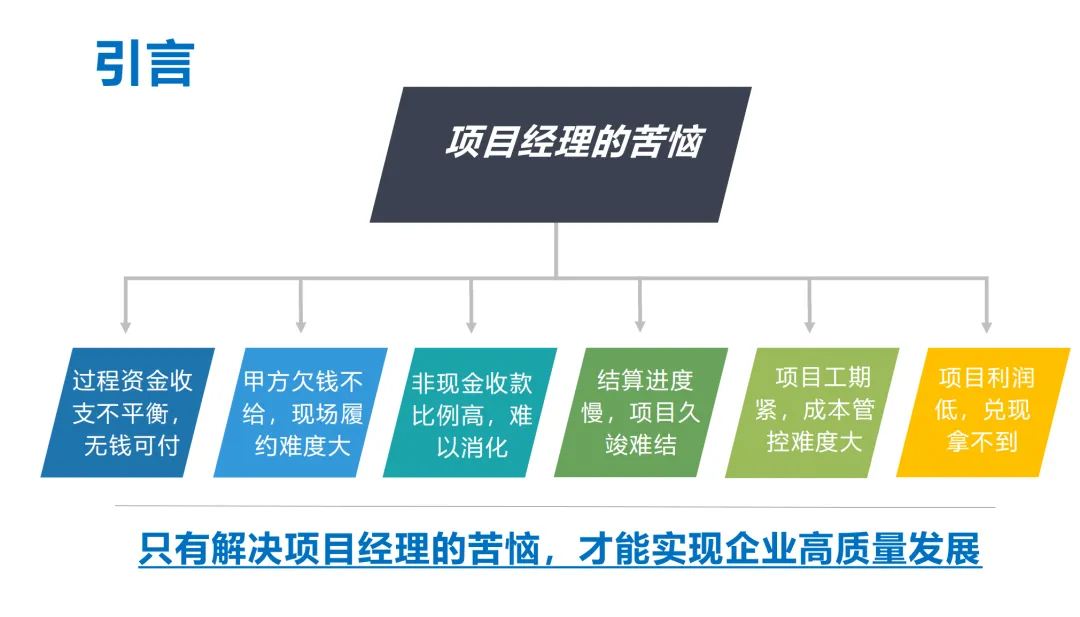 引言

项目经理的苦恼

过程资金收支不平衡，无钱可付

甲方欠钱不给，现场履约难度大

非现金收款比例高，难以消化

结算进度慢，项目久竣难结

项目工期紧，成本管控难度大

项目利润低，兑现拿不到

只有解决项目经理的苦恼，才能实现企业高质量发展